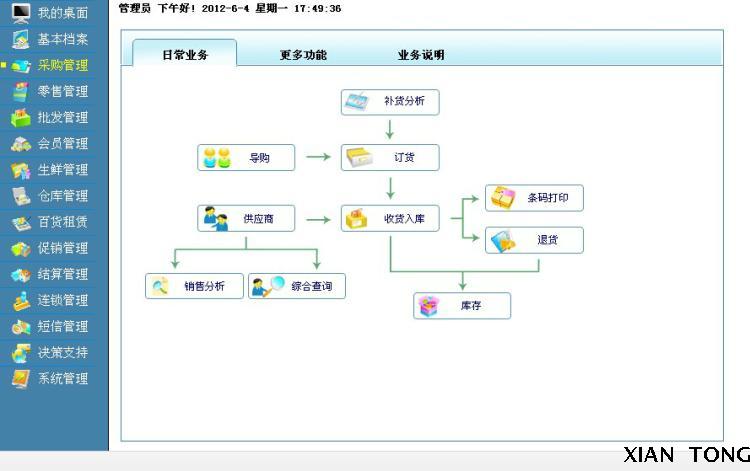 我的桌面
基本档案
采购管理
零售管理
批发管理
会员管理
生鲜管理
仓库管理
百货租赁
促销管理
结算管理
连锁管理
短信管理
决策支持
系统管理

管理员 下午好! 2012-6-4 星期一 17:49:36

日常业务
更多功能
业务说明

补货分析
导购
订货
供应商
收货入库
条码打印
退货
销售分析
综合查询
库存

XIAN TONG